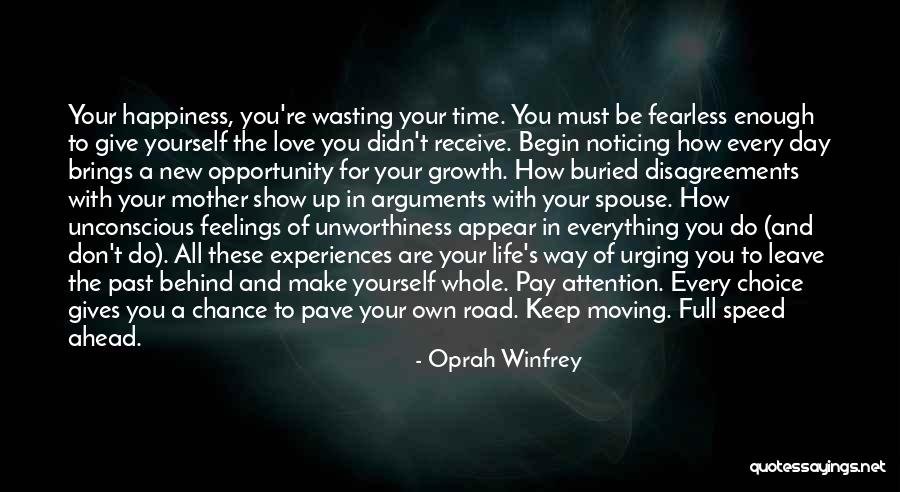 Your happiness, you're wasting your time. You must be fearless enough to give yourself the love you didn't receive. Begin noticing how every day brings a new opportunity for your growth. How buried disagreements with your mother show up in arguments with your spouse. How unconscious feelings of unworthiness appear in everything you do (and don't do). All these experiences are your life's way of urging you to leave the past behind and make yourself whole. Pay attention. Every choice gives you a chance to pave your own road. Keep moving. Full speed ahead.

- Oprah Winfrey

quotessayings.net